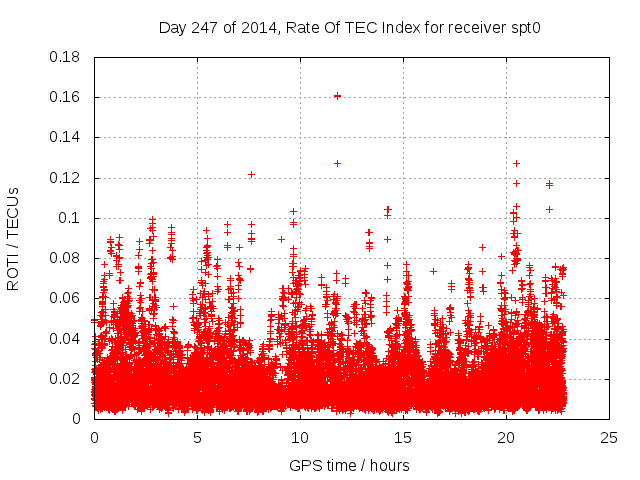 Day 247 of 2014, Rate Of TEC Index for receiver spt0

ROTI / TECUs

0.18
0.16
0.14
0.12
0.1
0.08
0.06
0.04
0.02
0

0
5
10
15
20
25

GPS time / hours